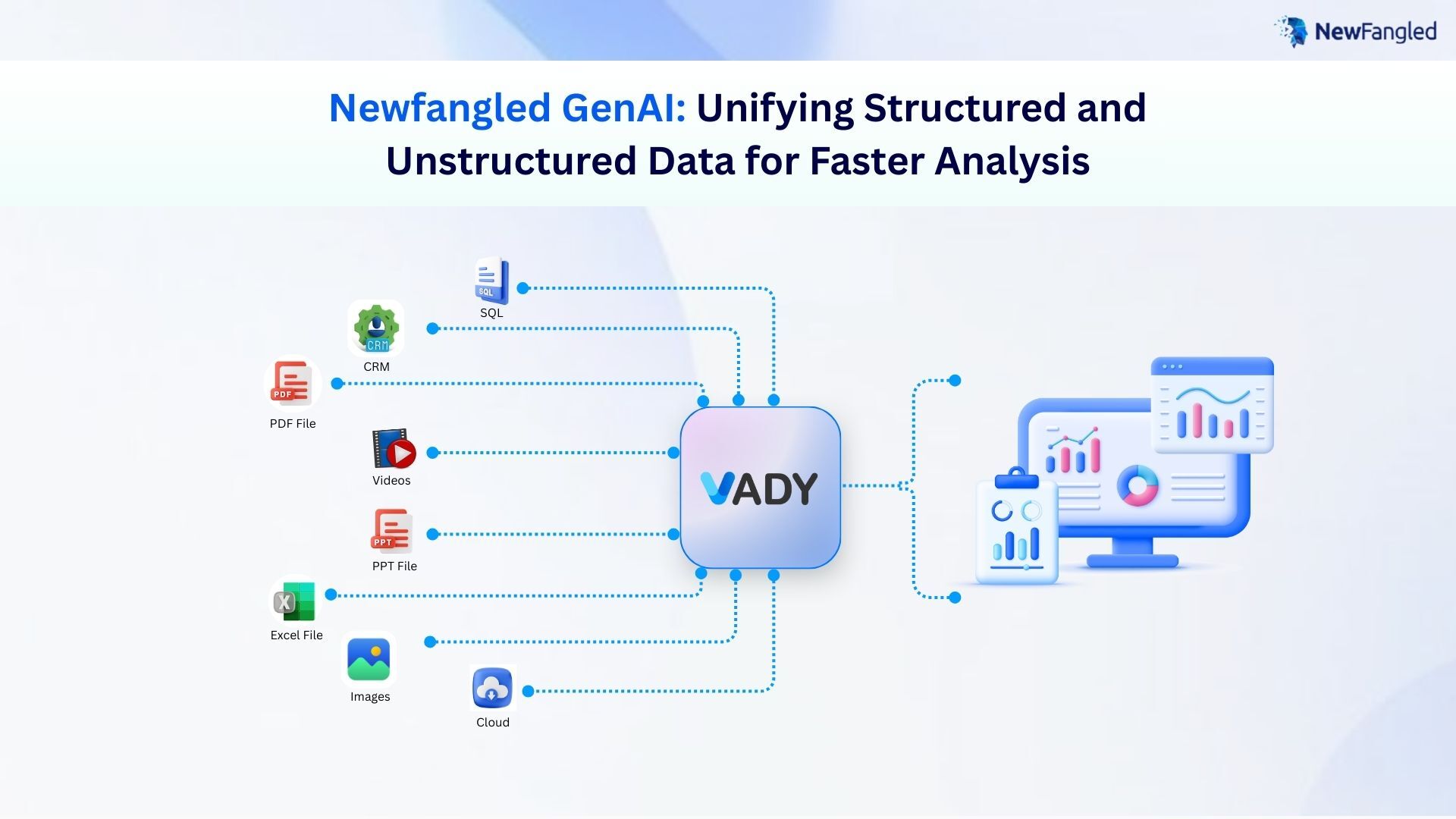 NewFangled

Newfangled GenAI: Unifying Structured and Unstructured Data for Faster Analysis

SQL
SQL
CRM
CRM
PDF
PDF File
Videos
PPT
PPT File
X
Excel File
Images
Cloud

VADY